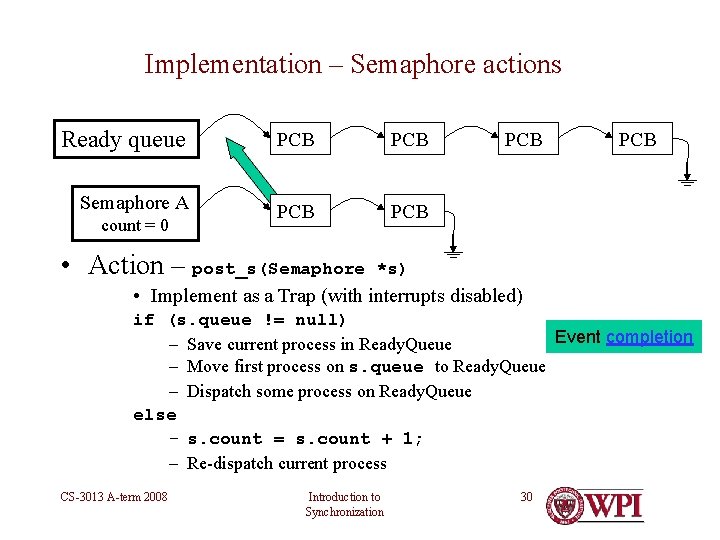 Implementation – Semaphore actions

Ready queue

PCB

PCB

PCB

PCB

Semaphore A count = 0

PCB

PCB

• Action – post_s(Semaphore *s)

• Implement as a Trap (with interrupts disabled)

if (s.queue != null)

– Save current process in ReadyQueue

– Move first process on s.queue to ReadyQueue

– Dispatch some process on ReadyQueue

else

– s.count = s.count + 1;

– Re-dispatch current process

Event completion

CS-3013 A-term 2008

Introduction to Synchronization

30

WPI